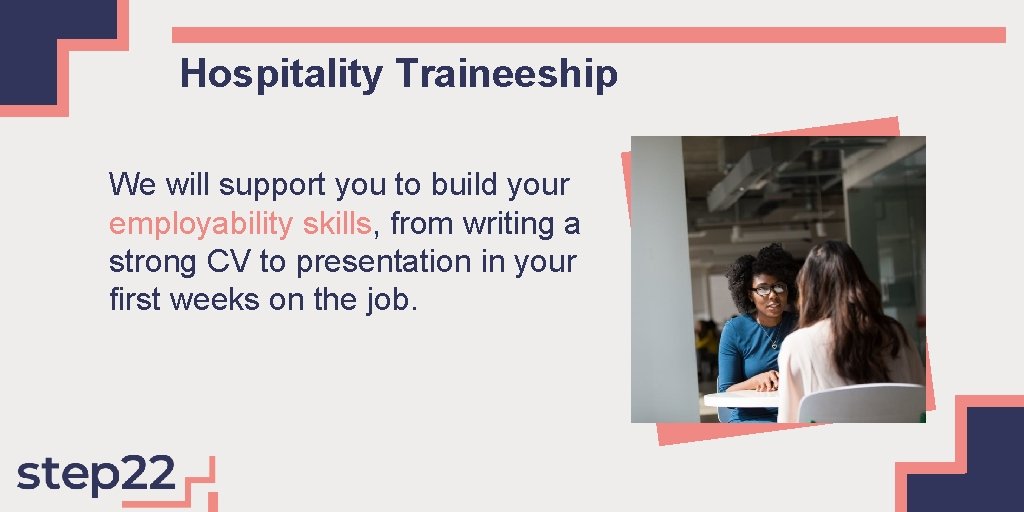 Hospitality Traineeship

We will support you to build your employability skills, from writing a strong CV to presentation in your first weeks on the job.

step22